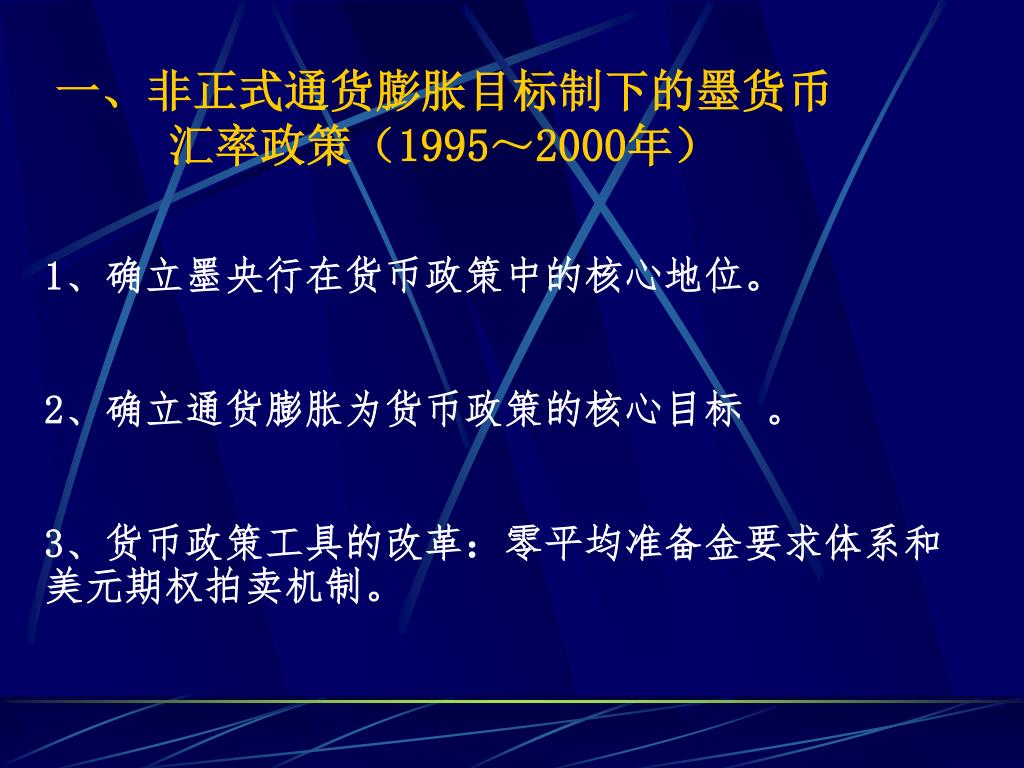 一、非正式通货膨胀目标制下的墨货币汇率政策（1995～2000年）

1、确立墨央行在货币政策中的核心地位。

2、确立通货膨胀为货币政策的核心目标 。

3、货币政策工具的改革：零平均准备金要求体系和美元期权拍卖机制。